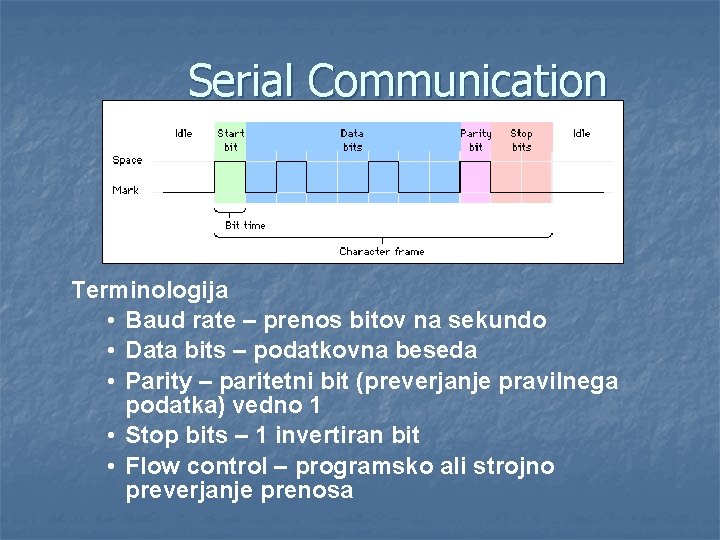 Serial Communication

Idle Start bit Data bits Parity bit Stop bits Idle

Space

Mark

Bit time

Character frame

Terminologija

• Baud rate – prenos bitov na sekundo
• Data bits – podatkovna beseda
• Parity – paritetni bit (preverjanje pravilnega podatka) vedno 1
• Stop bits – 1 invertiran bit
• Flow control – programsko ali strojno preverjanje prenosa